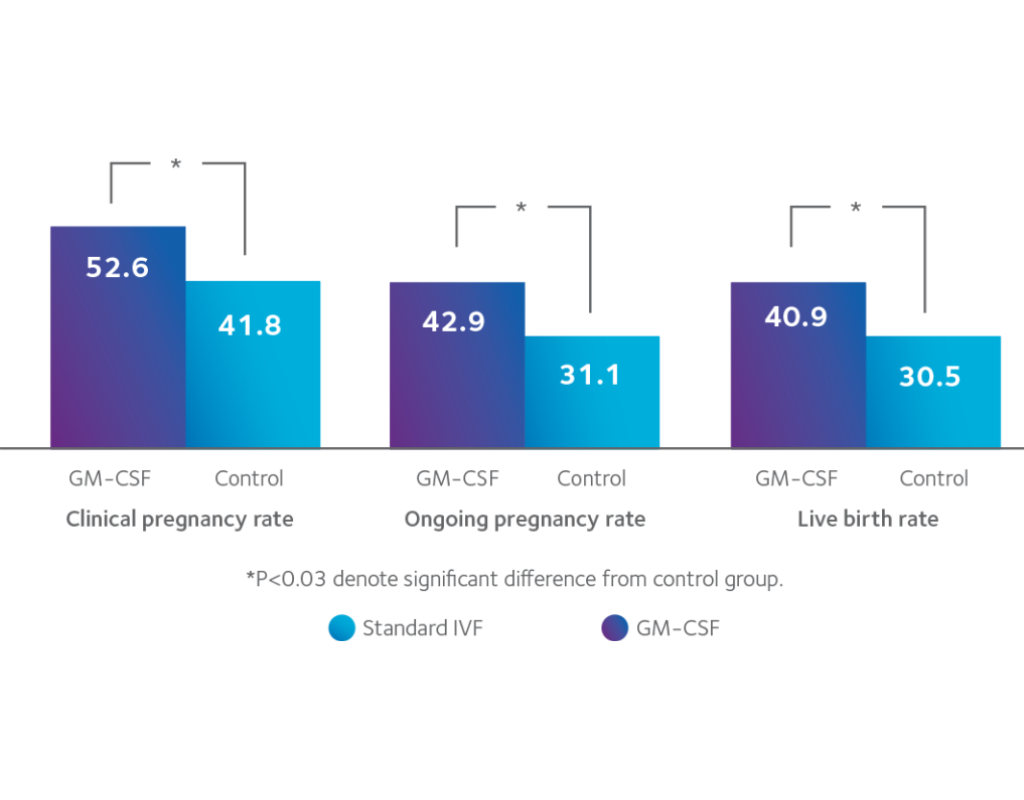 *

52.6

41.8

GM-CSF Control

Clinical pregnancy rate

*

42.9

31.1

GM-CSF Control

Ongoing pregnancy rate

*

40.9

30.5

GM-CSF Control

Live birth rate

*P<0.03 denote significant difference from control group.

Standard IVF GM-CSF